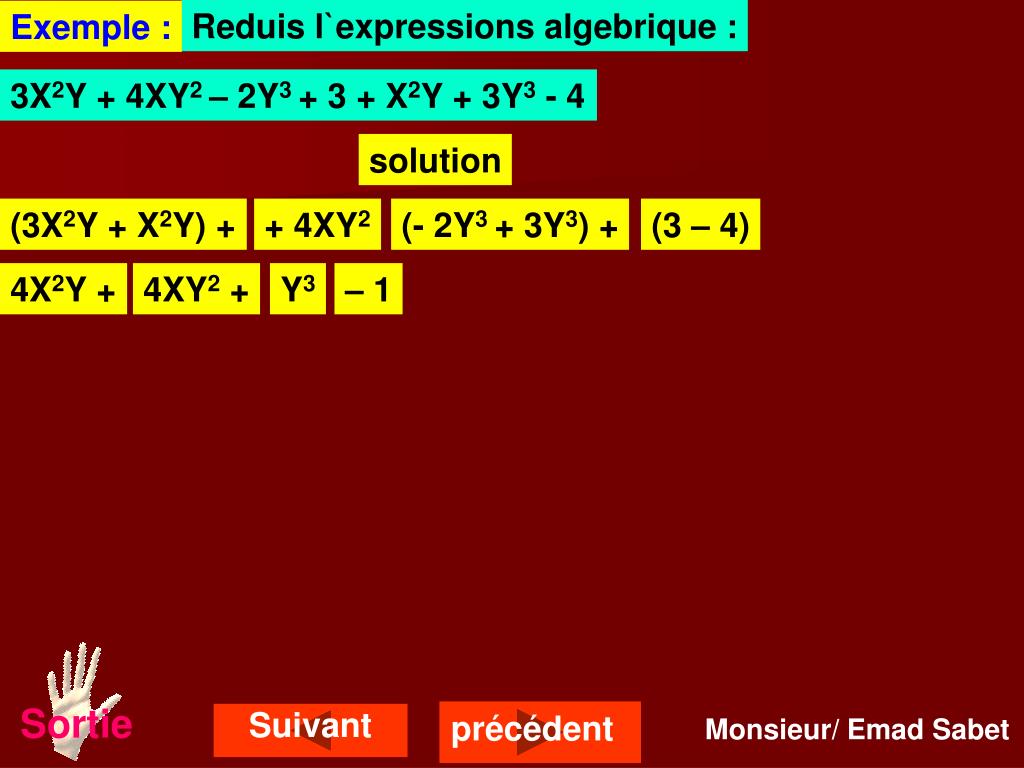 Exemple : Reduis l`expressions algebrique :

$3X^2Y + 4XY^2 – 2Y^3 + 3 + X^2Y + 3Y^3 - 4$

solution

$(3X^2Y + X^2Y) +$ $+ 4XY^2$ $(- 2Y^3 + 3Y^3) +$ $(3 – 4)$

$4X^2Y +$ $4XY^2 +$ $Y^3$ $– 1$

Sortie

Suivant

précédent

Monsieur/ Emad Sabet